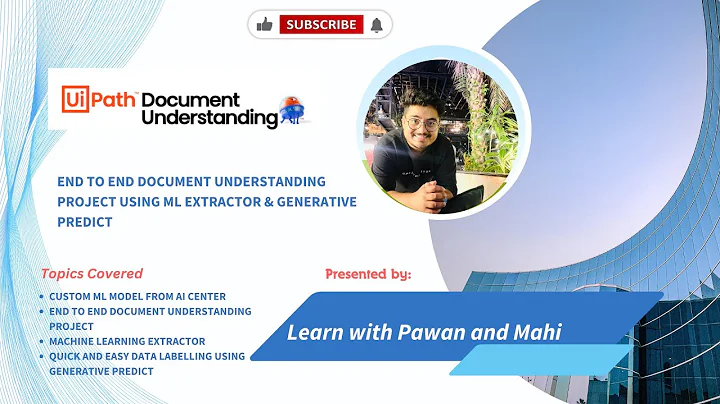 SUBSCRIBE

UiPath™ Document Understanding

END TO END DOCUMENT UNDERSTANDING PROJECT USING ML EXTRACTOR & GENERATIVE PREDICT

Topics Covered

- CUSTOM ML MODEL FROM AI CENTER
- END TO END DOCUMENT UNDERSTANDING PROJECT
- MACHINE LEARNING EXTRACTOR
- QUICK AND EASY DATA LABELLING USING GENERATIVE PREDICT

Presented by:

Learn with Pawan and Mahi